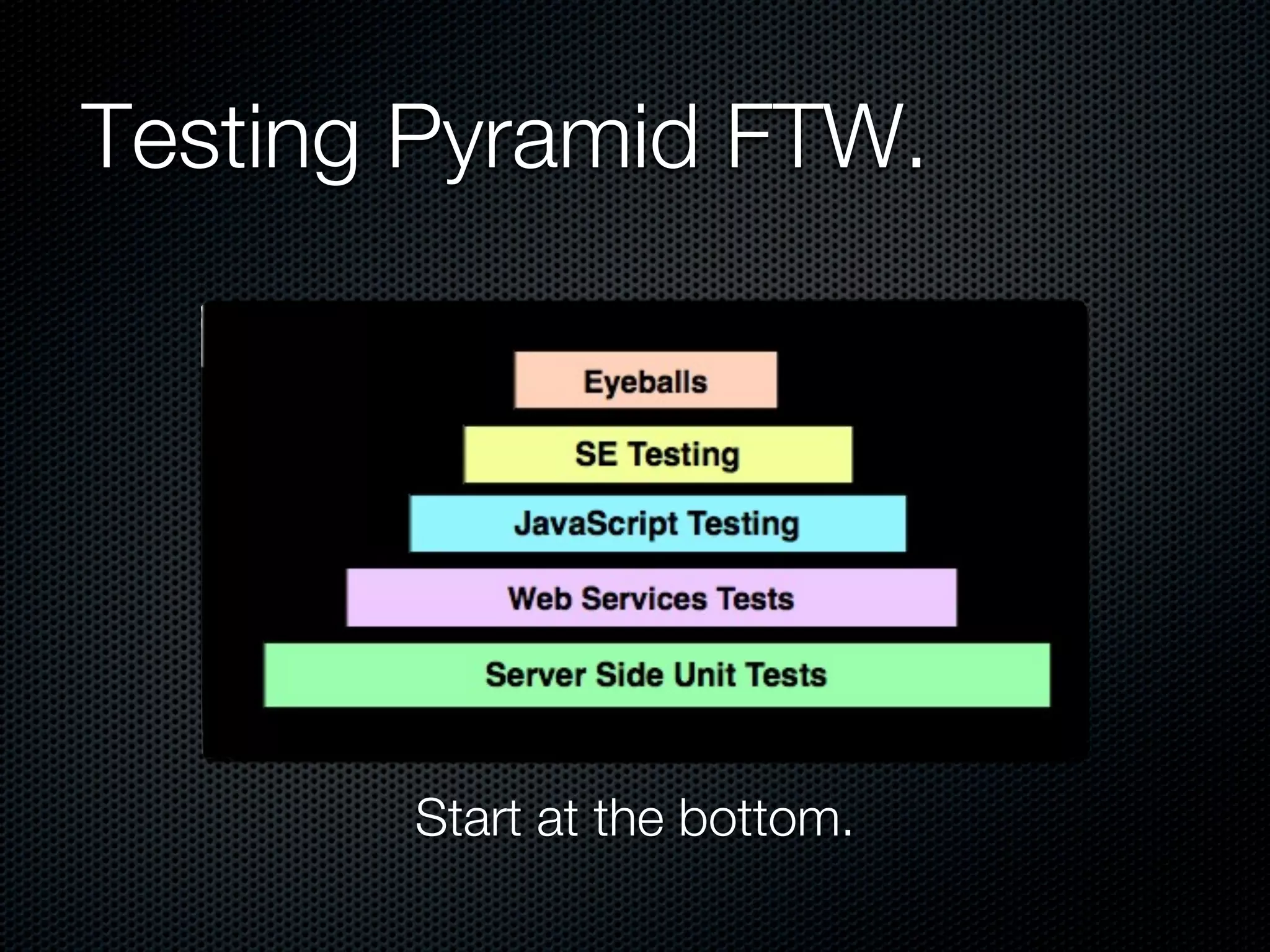 Testing Pyramid FTW.

Eyeballs

SE Testing

JavaScript Testing

Web Services Tests

Server Side Unit Tests

Start at the bottom.